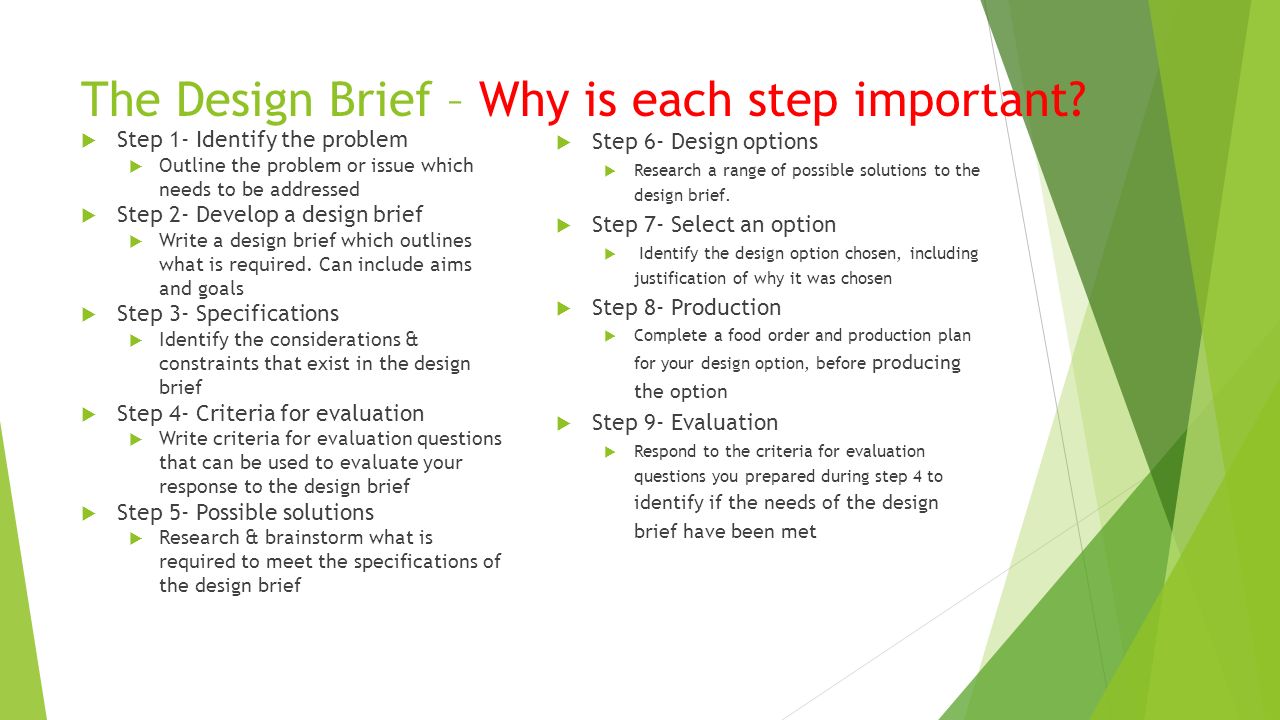 The Design Brief – Why is each step important?

Step 1- Identify the problem
Outline the problem or issue which needs to be addressed
Step 2- Develop a design brief
Write a design brief which outlines what is required. Can include aims and goals
Step 3- Specifications
Identify the considerations & constraints that exist in the design brief
Step 4- Criteria for evaluation
Write criteria for evaluation questions that can be used to evaluate your response to the design brief
Step 5- Possible solutions
Research & brainstorm what is required to meet the specifications of the design brief

Step 6- Design options
Research a range of possible solutions to the design brief.
Step 7- Select an option
Identify the design option chosen, including justification of why it was chosen
Step 8- Production
Complete a food order and production plan for your design option, before producing the option
Step 9- Evaluation
Respond to the criteria for evaluation questions you prepared during step 4 to identify if the needs of the design brief have been met